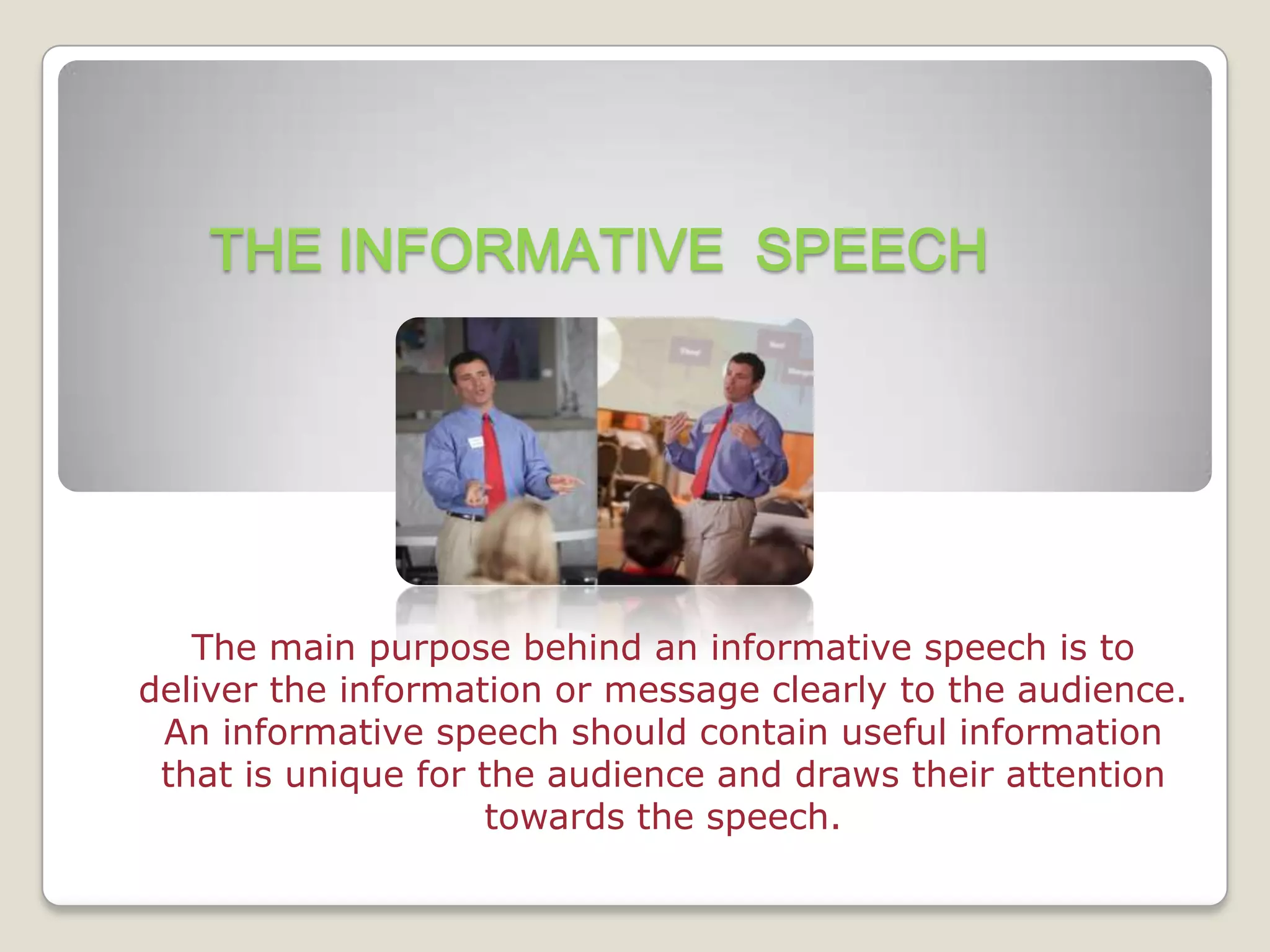 THE INFORMATIVE SPEECH

The main purpose behind an informative speech is to deliver the information or message clearly to the audience. An informative speech should contain useful information that is unique for the audience and draws their attention towards the speech.